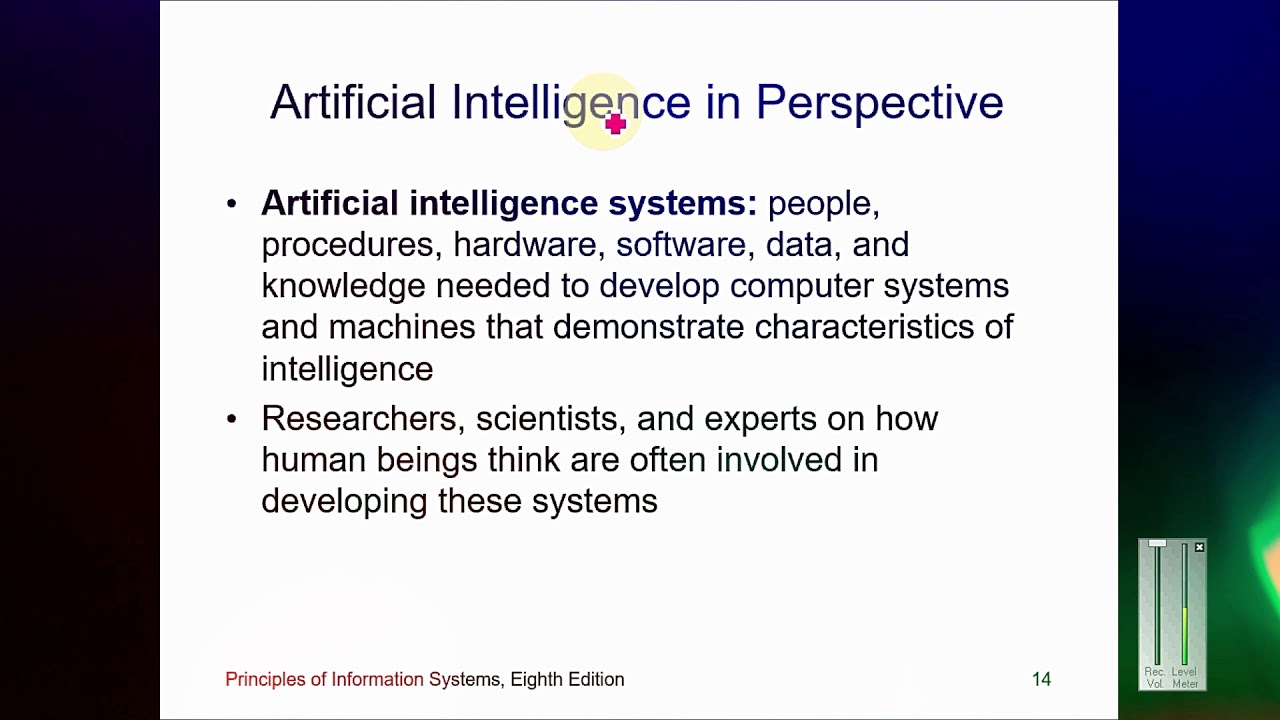 Artificial Intelligence in Perspective

• **Artificial intelligence systems:** people, procedures, hardware, software, data, and knowledge needed to develop computer systems and machines that demonstrate characteristics of intelligence

• Researchers, scientists, and experts on how human beings think are often involved in developing these systems

Principles of Information Systems, Eighth Edition

14

Rec. Vol.

Level Meter